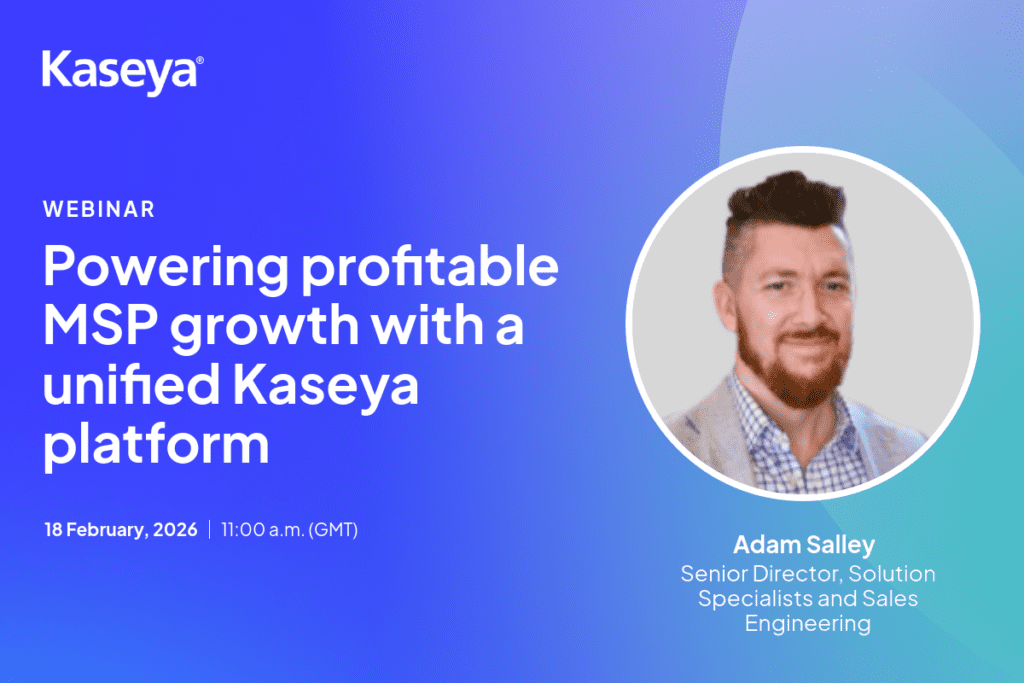 Kaseya®

WEBINAR

Powering profitable MSP growth with a unified Kaseya platform

18 February, 2026 | 11:00 a.m. (GMT)

Adam Salley
Senior Director, Solution Specialists and Sales Engineering